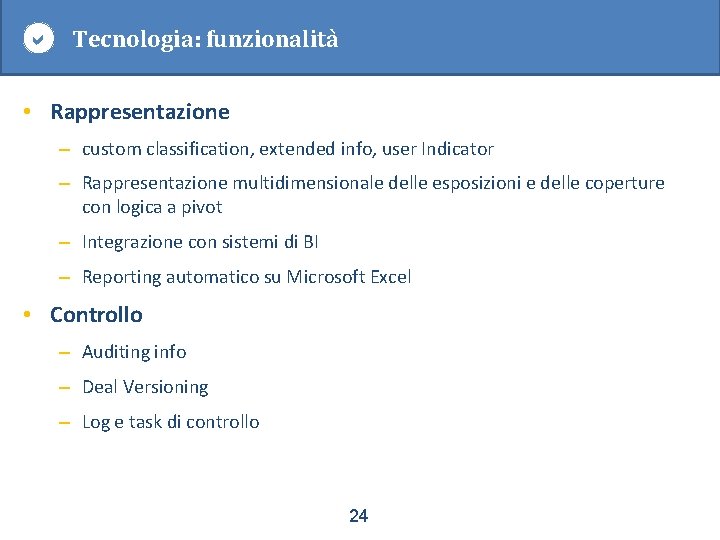 Tecnologia: funzionalità

• Rappresentazione
– custom classification, extended info, user Indicator
– Rappresentazione multidimensionale delle esposizioni e delle coperture con logica a pivot
– Integrazione con sistemi di BI
– Reporting automatico su Microsoft Excel

• Controllo
– Auditing info
– Deal Versioning
– Log e task di controllo

24